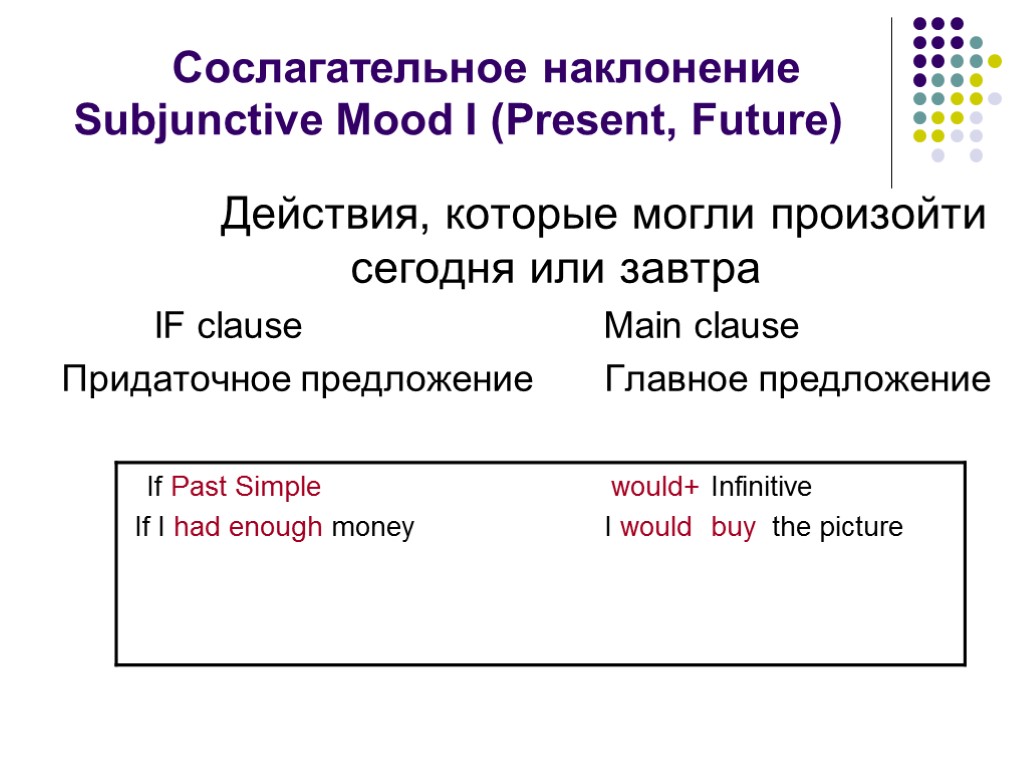 Сослагательное наклонение
Subjunctive Mood I (Present, Future)

Действия, которые могли произойти сегодня или завтра

IF clause

Придаточное предложение

Main clause

Главное предложение

If Past Simple

If I had enough money

would+ Infinitive

I would buy the picture